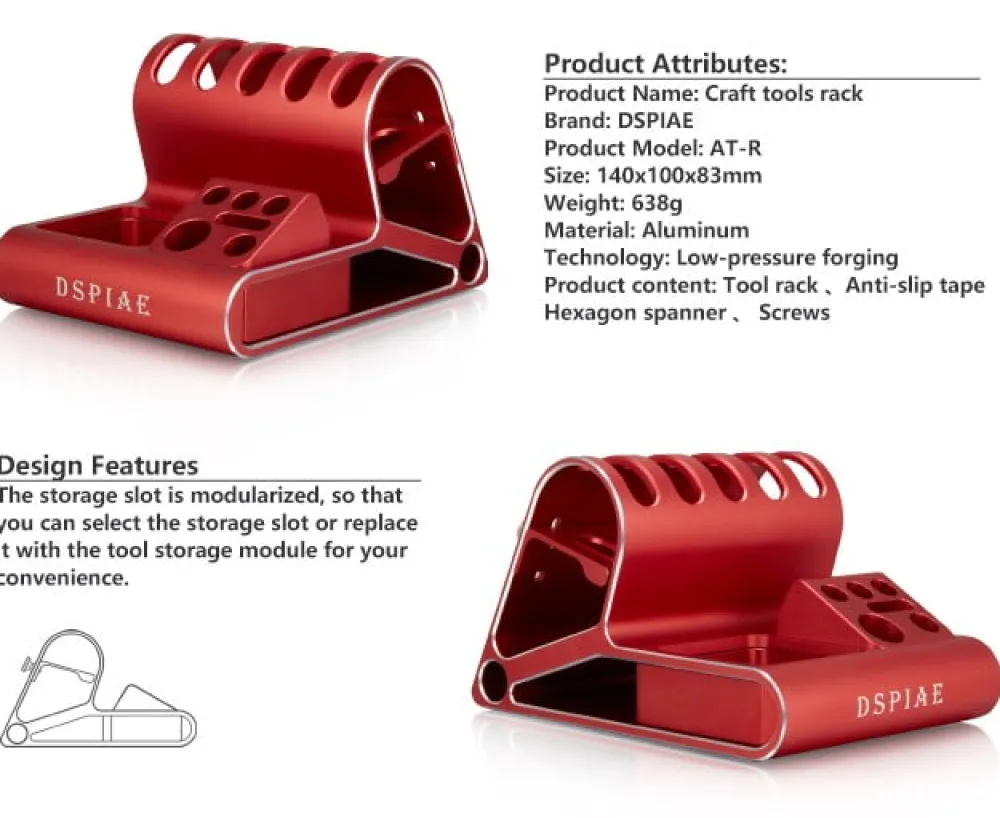 DSPIAE

Product Attributes:
Product Name: Craft tools rack
Brand: DSPIAE
Product Model: AT-R
Size: 140x100x83mm
Weight: 638g
Material: Aluminum
Technology: Low-pressure forging
Product content: Tool rack 、Anti-slip tape
Hexagon spanner 、 Screws

Design Features
The storage slot is modularized, so that you can select the storage slot or replace t with the tool storage module for your convenience.

DSPIAE